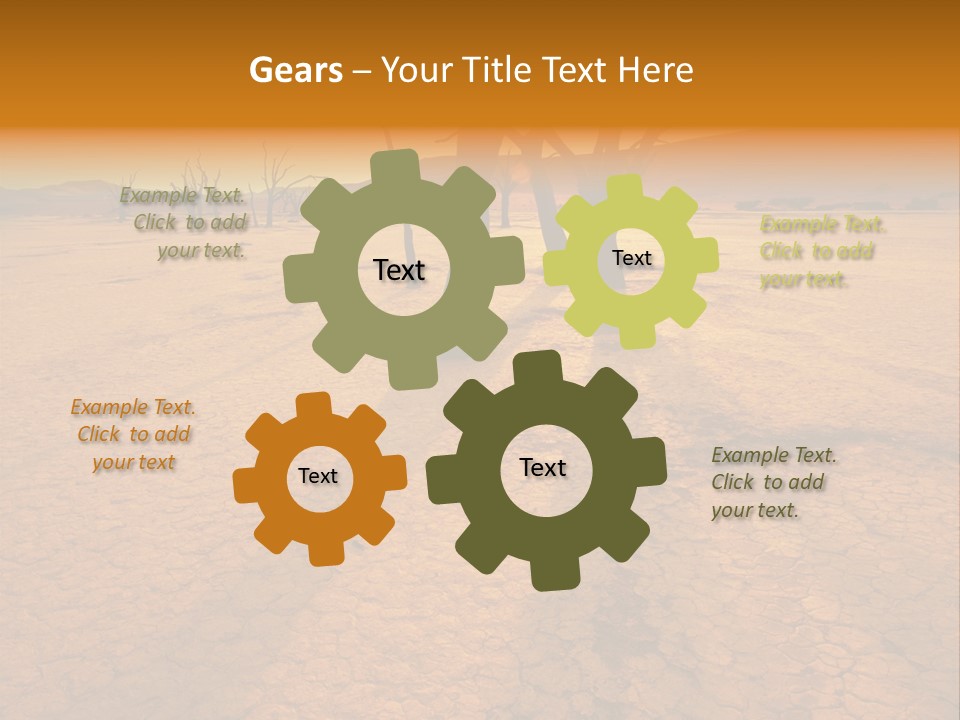 Gears – Your Title Text Here

Example Text. Click to add your text.

Text

Text

Example Text. Click to add your text.

Example Text. Click to add your text

Text

Text

Example Text. Click to add your text.